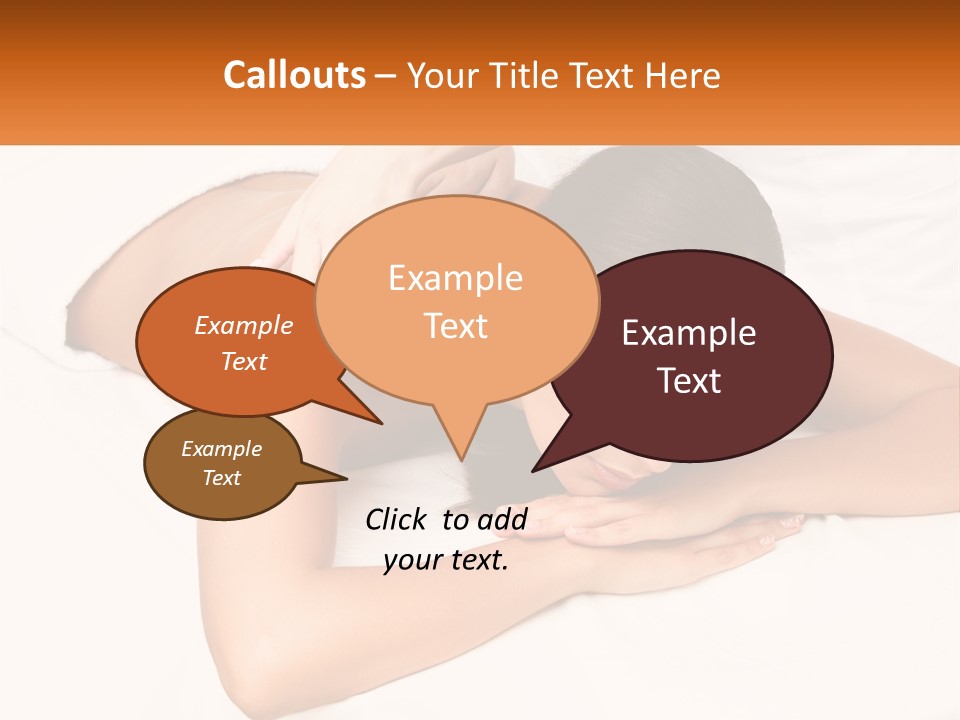 Callouts – Your Title Text Here

Example Text

Example Text

Example Text

Example Text

Click to add your text.